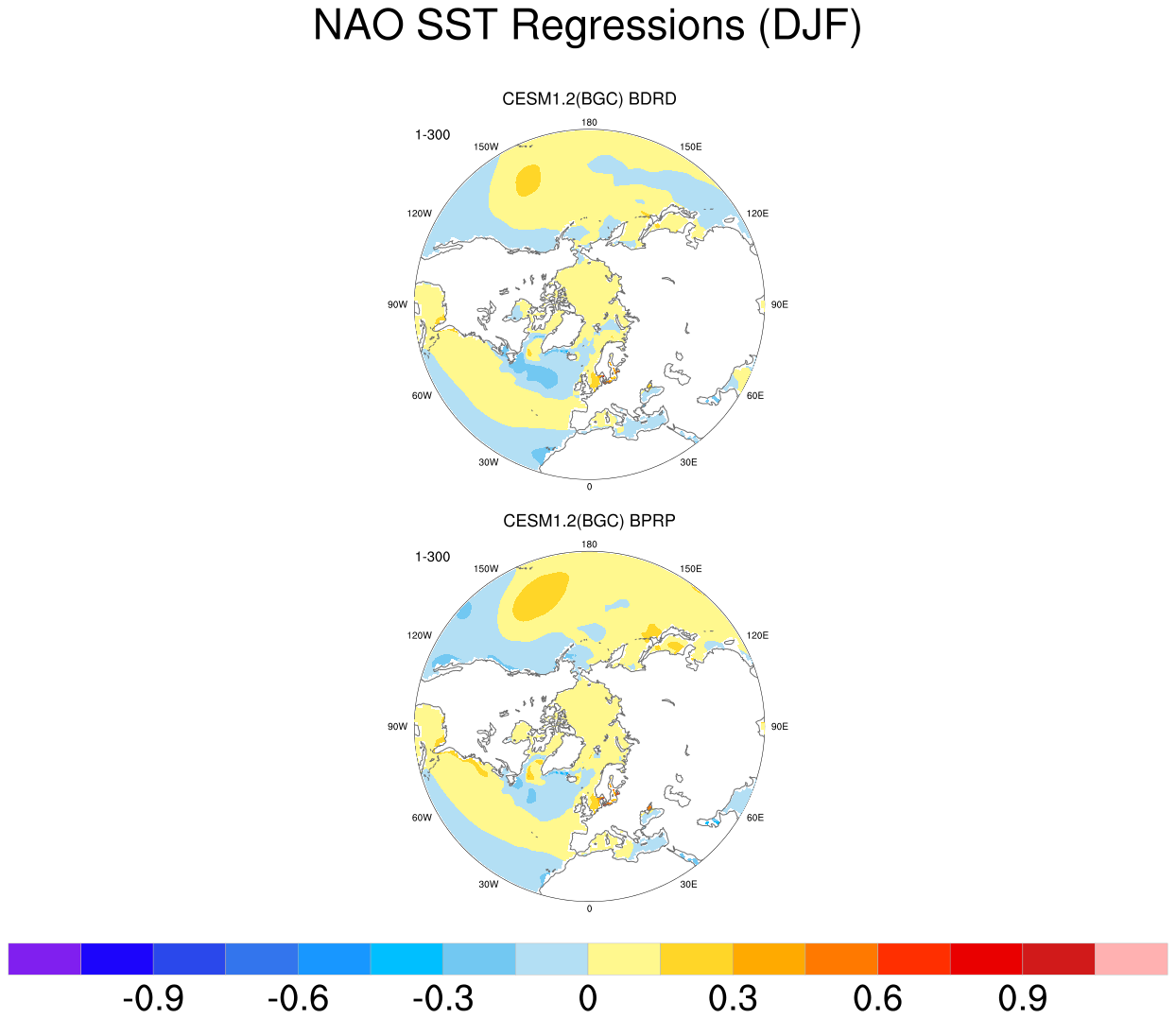 NAO SST Regressions (DJF)

CESM1.2(BGC) BDRD

1-300

180
150W
150E
120W
120E
90W
90E
60W
60E
30W
30E
0

CESM1.2(BGC) BPRP

1-300

180
150W
150E
120W
120E
90W
90E
60W
60E
30W
30E
0

-0.9 -0.6 -0.3 0 0.3 0.6 0.9